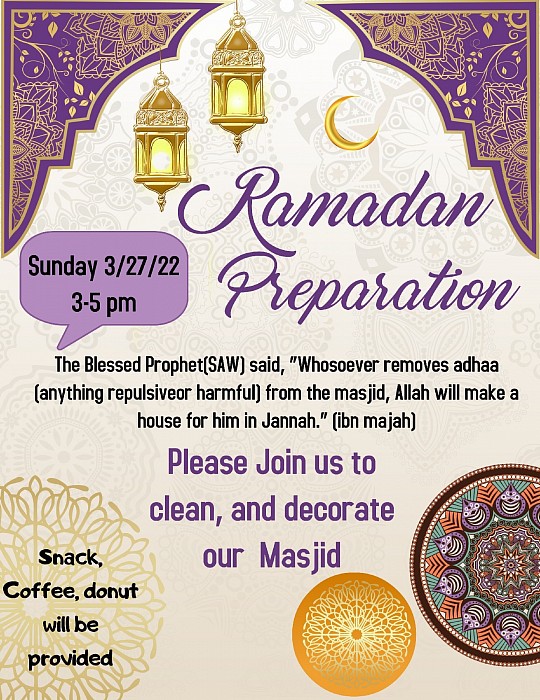 Ramadan Preparation

Sunday 3/27/22
3-5 pm

The Blessed Prophet(SAW) said, "Whosoever removes adhaa (anything repulsiveor harmful) from the masjid, Allah will make a house for him in Jannah." (ibn majah)

Please Join us to clean, and decorate our Masjid

Snack, Coffee, donut will be provided